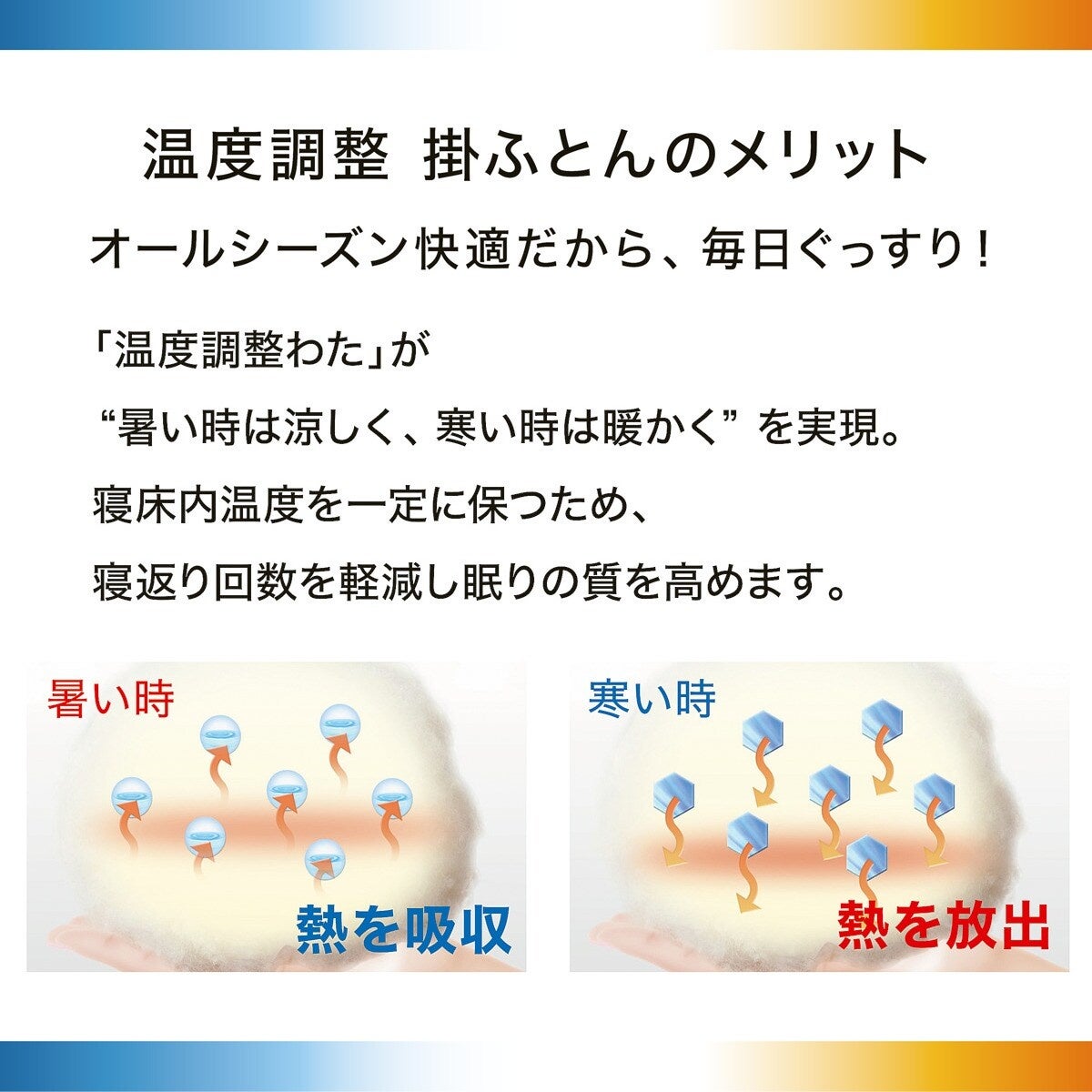 温度調整 掛ふとんのメリット

オールシーズン快適だから、毎日ぐっすり！

「温度調整わた」が
“暑い時は涼しく、寒い時は暖かく” を実現。
寝床内温度を一定に保つため、
寝返り回数を軽減し眠りの質を高めます。

暑い時

熱を吸収

寒い時

熱を放出